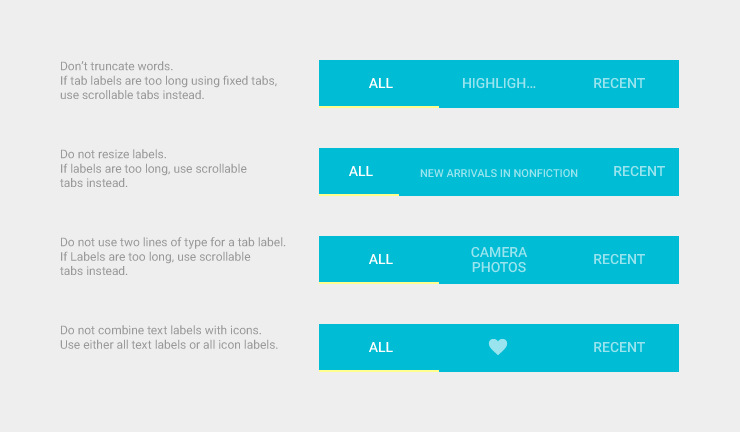 Don't truncate words.
If tab labels are too long using fixed tabs, use scrollable tabs instead.

ALL HIGHLIGH... RECENT

Do not resize labels.
If labels are too long, use scrollable tabs instead.

ALL NEW ARRIVALS IN NONFICTION RECENT

Do not use two lines of type for a tab label.
If Labels are too long, use scrollable tabs instead.

ALL CAMERA PHOTOS RECENT

Do not combine text labels with icons.
Use either all text labels or all icon labels.

ALL RECENT